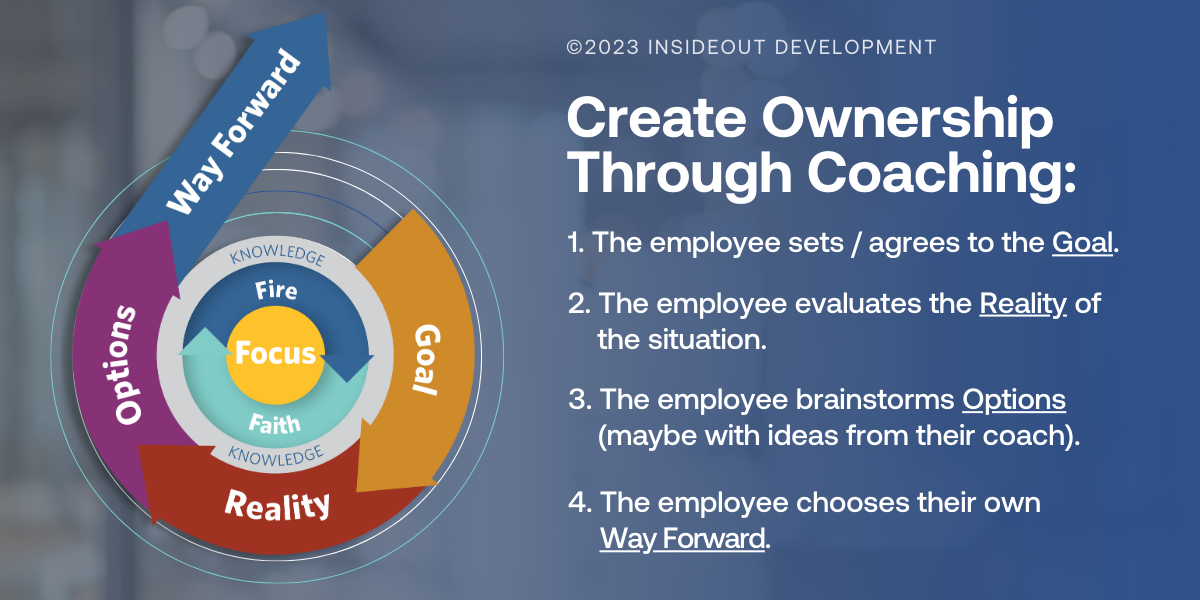 Way Forward
KNOWLEDGE
Fire
Focus
Faith
KNOWLEDGE
Options
Goal
Reality

©2023 INSIDEOUT DEVELOPMENT

Create Ownership Through Coaching:

1. The employee sets / agrees to the Goal.

2. The employee evaluates the Reality of the situation.

3. The employee brainstorms Options (maybe with ideas from their coach).

4. The employee chooses their own Way Forward.